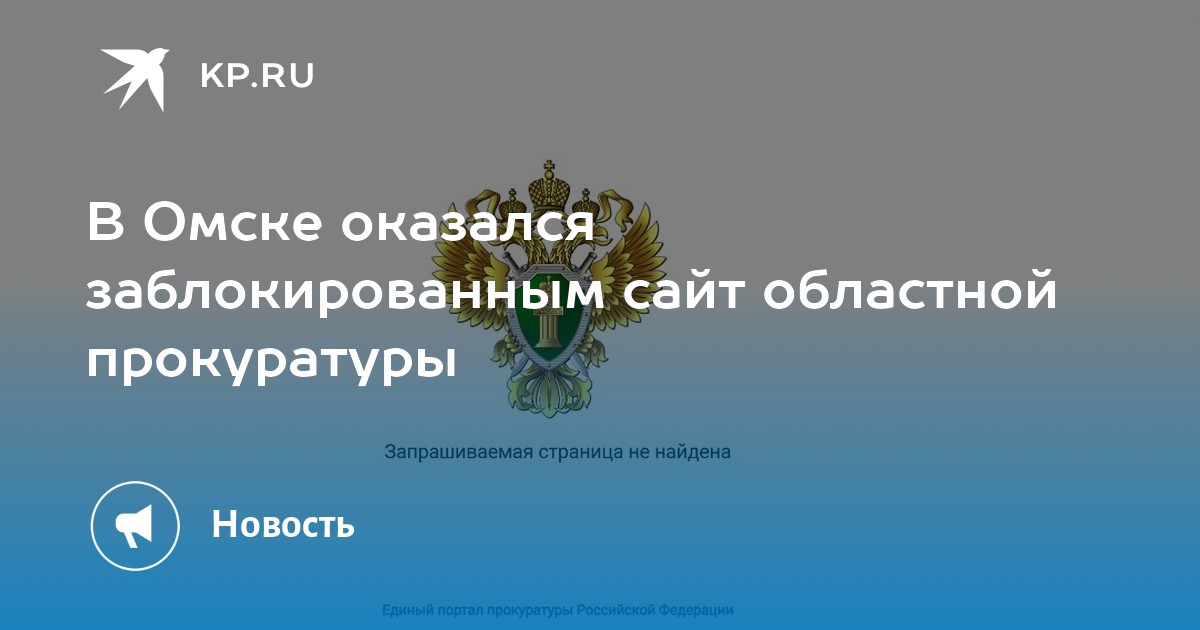 KP.RU

В Омске оказался заблокированным сайт областной прокуратуры

Запрашиваемая страница не найдена

Новость

Единый портал прокуратуры Российской Федерации